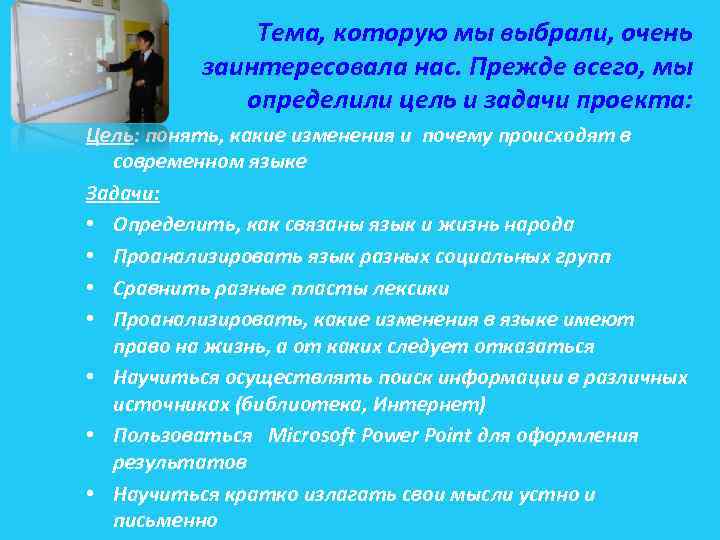 Тема, которую мы выбрали, очень заинтересовала нас. Прежде всего, мы определили цель и задачи проекта:

Цель: понять, какие изменения и почему происходят в современном языке

Задачи:

• Определить, как связаны язык и жизнь народа
• Проанализировать язык разных социальных групп
• Сравнить разные пласты лексики
• Проанализировать, какие изменения в языке имеют право на жизнь, а от каких следует отказаться
• Научиться осуществлять поиск информации в различных источниках (библиотека, Интернет)
• Пользоваться Microsoft Power Point для оформления результатов
• Научиться кратко излагать свои мысли устно и письменно